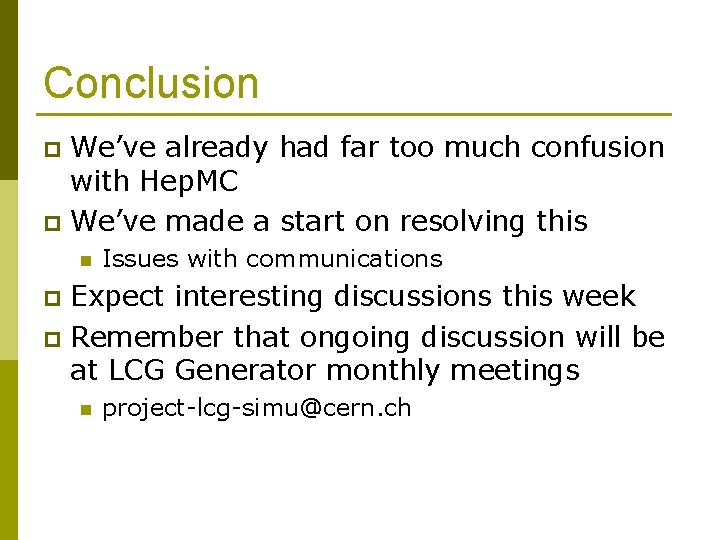 Conclusion

We’ve already had far too much confusion with HepMC

We’ve made a start on resolving this

Issues with communications

Expect interesting discussions this week

Remember that ongoing discussion will be at LCG Generator monthly meetings

project-lcg-simu@cern.ch